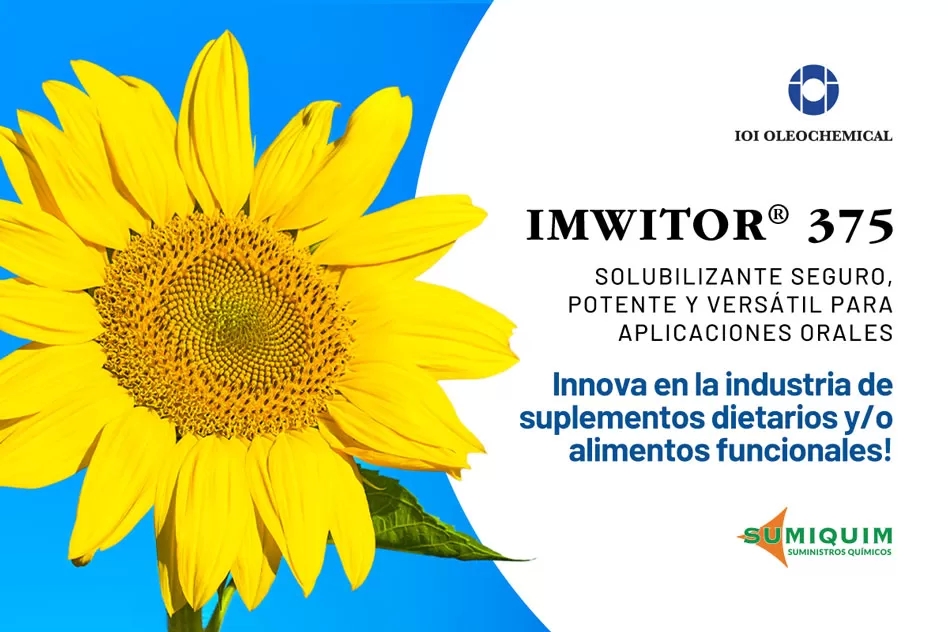 IOI OLEOCHEMICAL

IMWITOR® 375

SOLUBILIZANTE SEGURO, POTENTE Y VERSÁTIL PARA APLICACIONES ORALES

Innova en la industria de suplementos dietarios y/o alimentos funcionales!

SUMIQUIM
SUMINISTROS QUÍMICOS